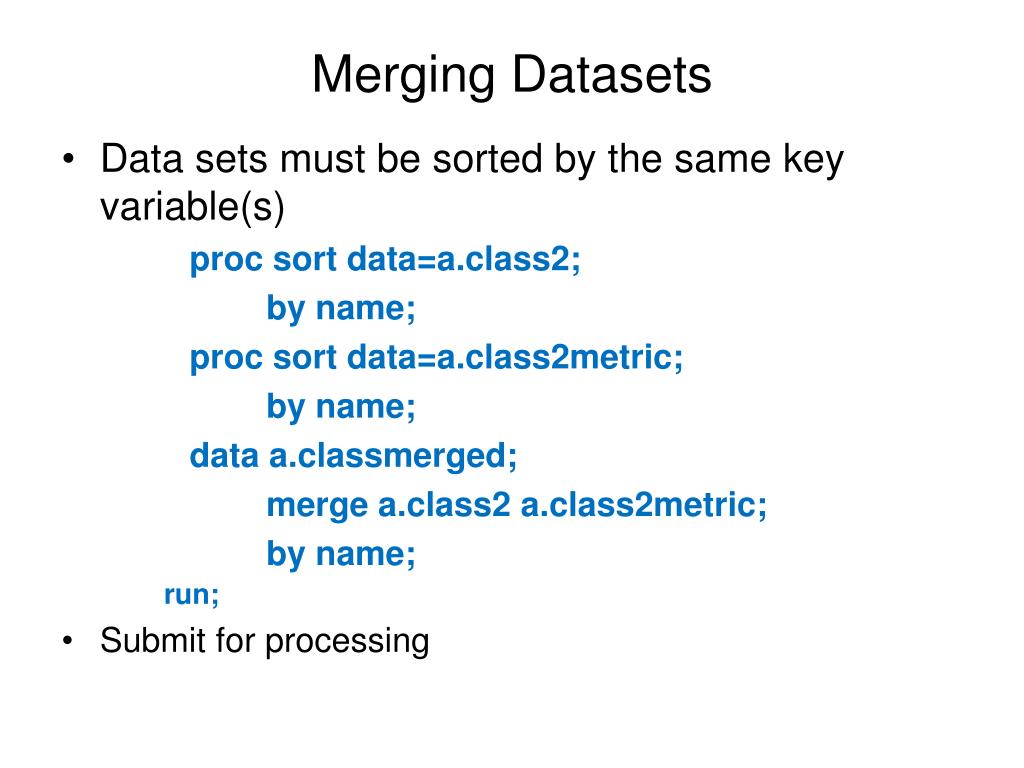 Merging Datasets

• Data sets must be sorted by the same key variable(s)

proc sort data=a.class2;
by name;
proc sort data=a.class2metric;
by name;
data a.classmerged;
merge a.class2 a.class2metric;
by name;
run;

• Submit for processing